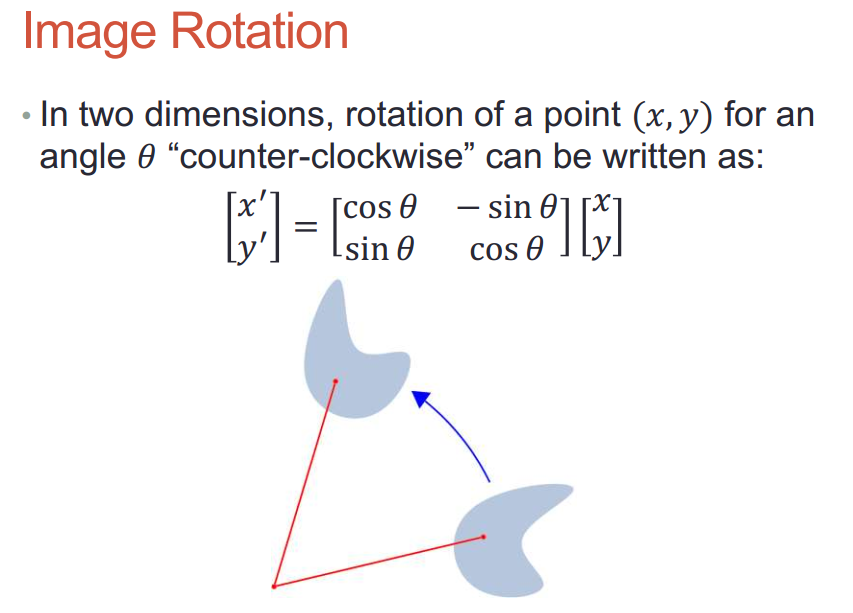 Image Rotation

• In two dimensions, rotation of a point $(x, y)$ for an angle $\theta$ “counter-clockwise” can be written as:

$\begin{bmatrix} x' \\ y' \end{bmatrix} = \begin{bmatrix} \cos\theta & -\sin\theta \\ \sin\theta & \cos\theta \end{bmatrix} \begin{bmatrix} x \\ y \end{bmatrix}$